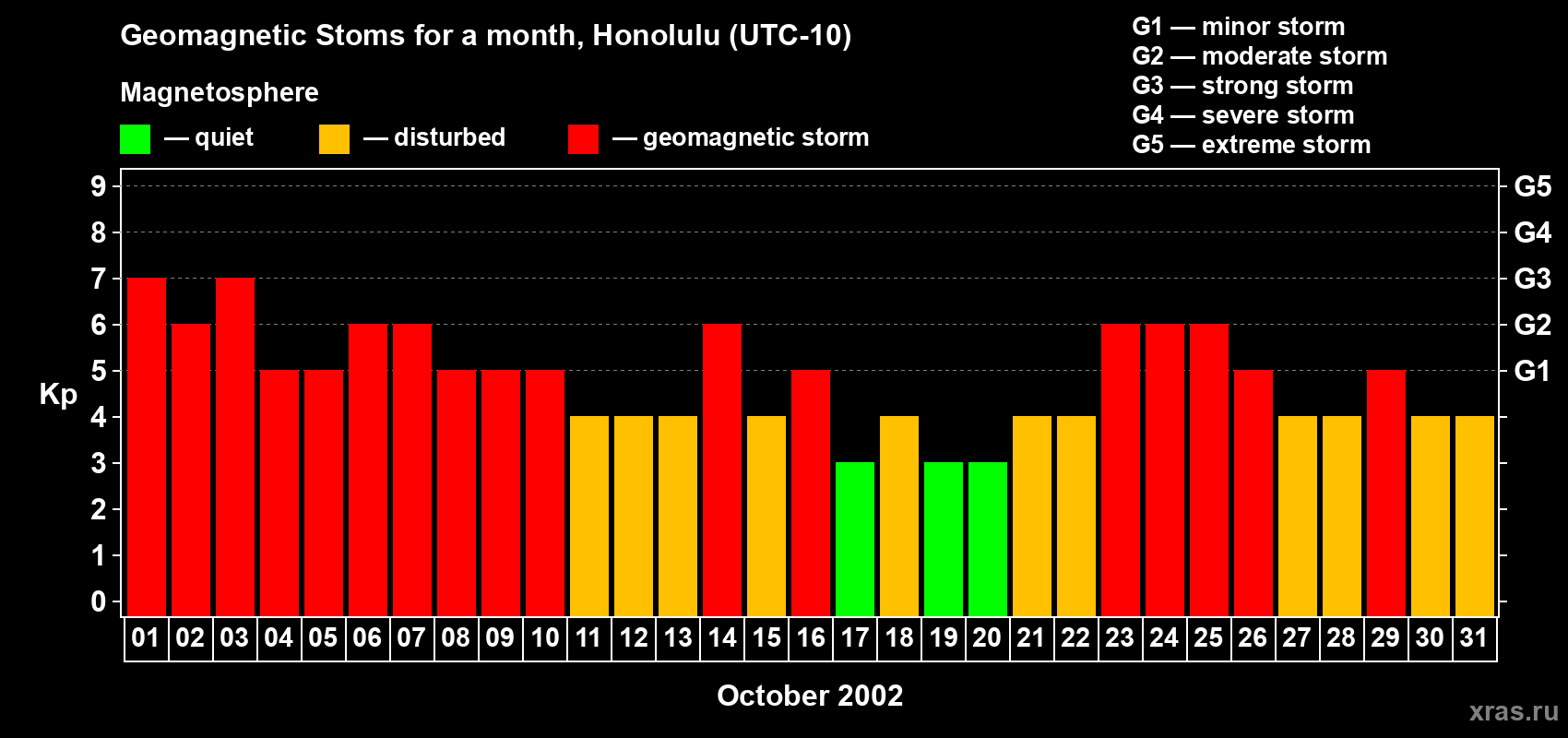 Geomagnetic Stoms for a month, Honolulu (UTC-10)

Magnetosphere

— quiet — disturbed — geomagnetic storm

G1 — minor storm
G2 — moderate storm
G3 — strong storm
G4 — severe storm
G5 — extreme storm

Kp

9
8
7
6
5
4
3
2
1
0

G5
G4
G3
G2
G1

01 02 03 04 05 06 07 08 09 10 11 12 13 14 15 16 17 18 19 20 21 22 23 24 25 26 27 28 29 30 31

October 2002

xras.ru